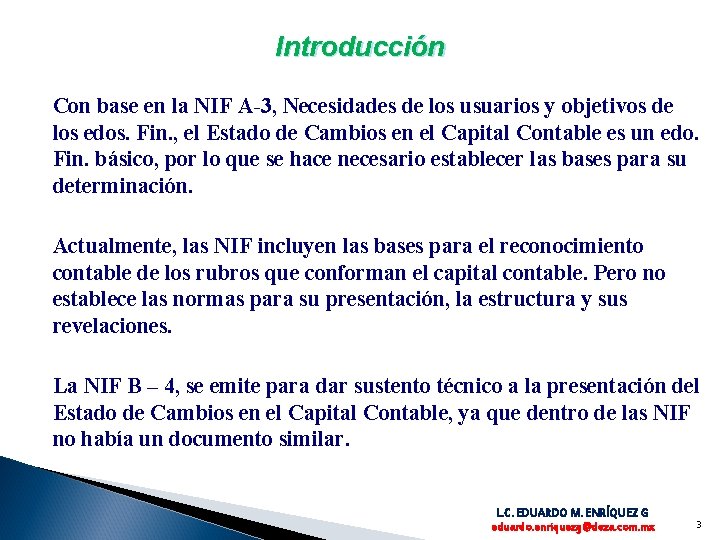 Introducción

Con base en la NIF A-3, Necesidades de los usuarios y objetivos de los edos. Fin., el Estado de Cambios en el Capital Contable es un edo. Fin. básico, por lo que se hace necesario establecer las bases para su determinación.

Actualmente, las NIF incluyen las bases para el reconocimiento contable de los rubros que conforman el capital contable. Pero no establece las normas para su presentación, la estructura y sus revelaciones.

La NIF B – 4, se emite para dar sustento técnico a la presentación del Estado de Cambios en el Capital Contable, ya que dentro de las NIF no había un documento similar.

L.C. EDUARDO M. ENRÍQUEZ G
eduardo.enriquezg@deza.com.mx

3